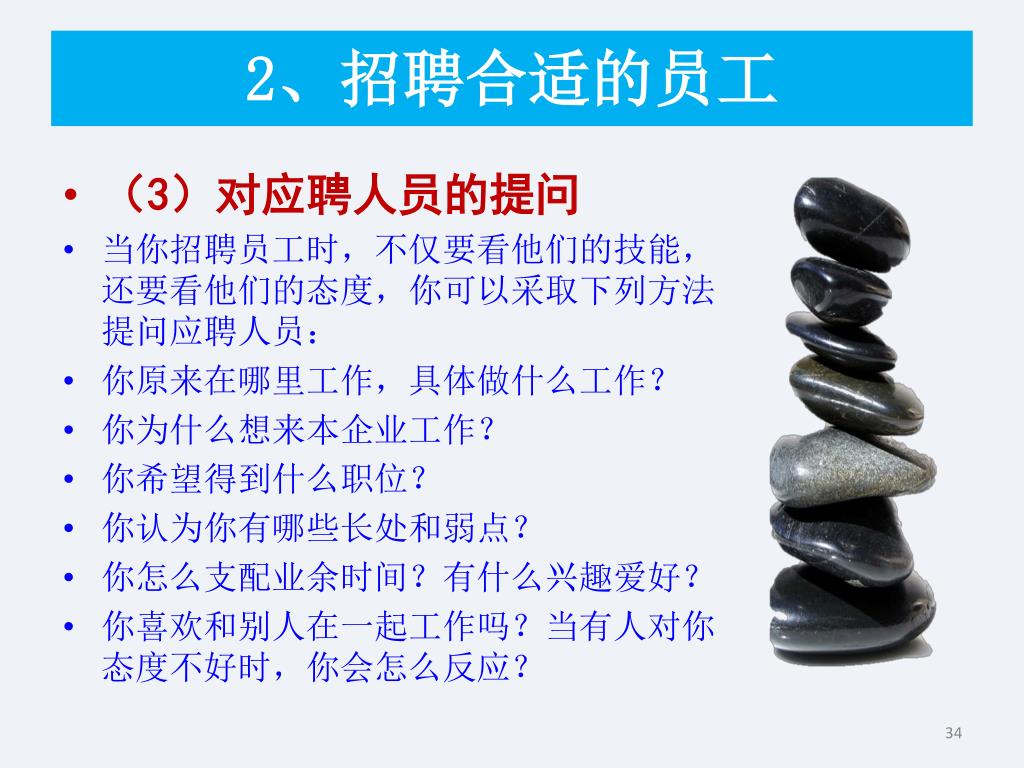 2、招聘合适的员工

• （3）对应聘人员的提问
• 当你招聘员工时，不仅要看他们的技能，还要看他们的态度，你可以采取下列方法提问应聘人员：
• 你原来在哪里工作，具体做什么工作？
• 你为什么想来本企业工作？
• 你希望得到什么职位？
• 你认为你有哪些长处和弱点？
• 你怎么支配业余时间？有什么兴趣爱好？
• 你喜欢和别人在一起工作吗？当有人对你态度不好时，你会怎么反应？

34